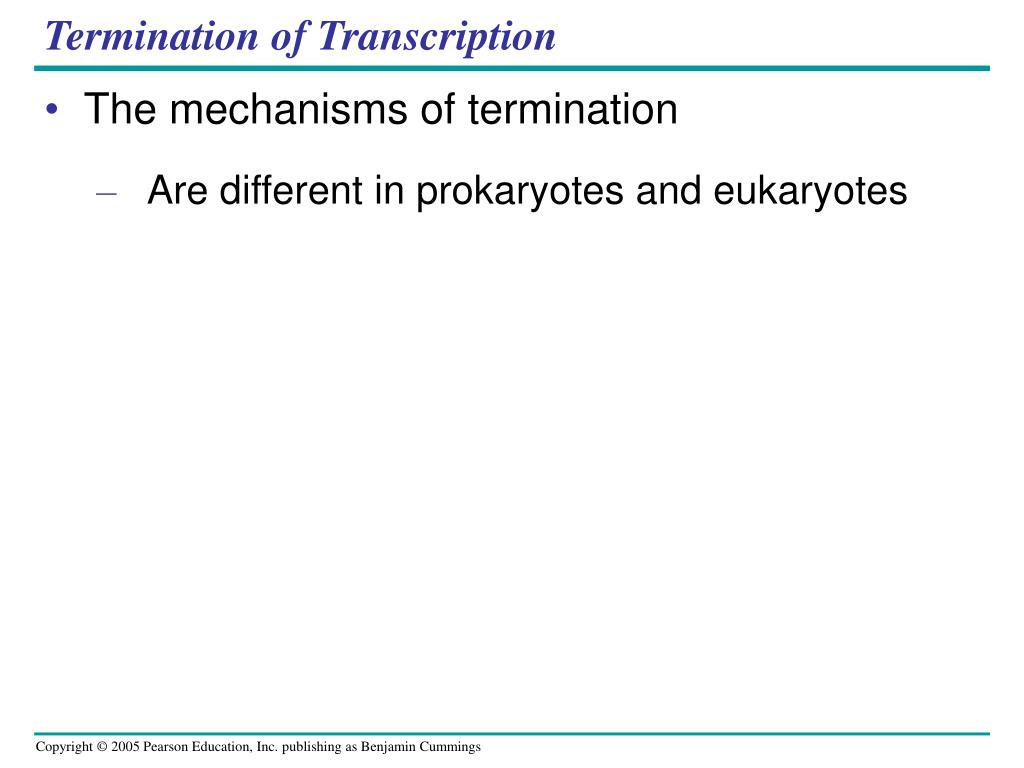 Termination of Transcription

• The mechanisms of termination

– Are different in prokaryotes and eukaryotes

Copyright © 2005 Pearson Education, Inc. publishing as Benjamin Cummings